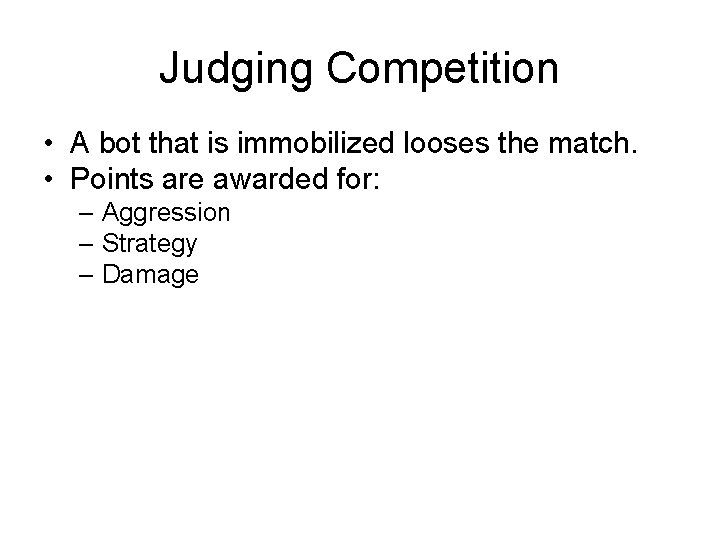 Judging Competition

• A bot that is immobilized looses the match.
• Points are awarded for:
– Aggression
– Strategy
– Damage